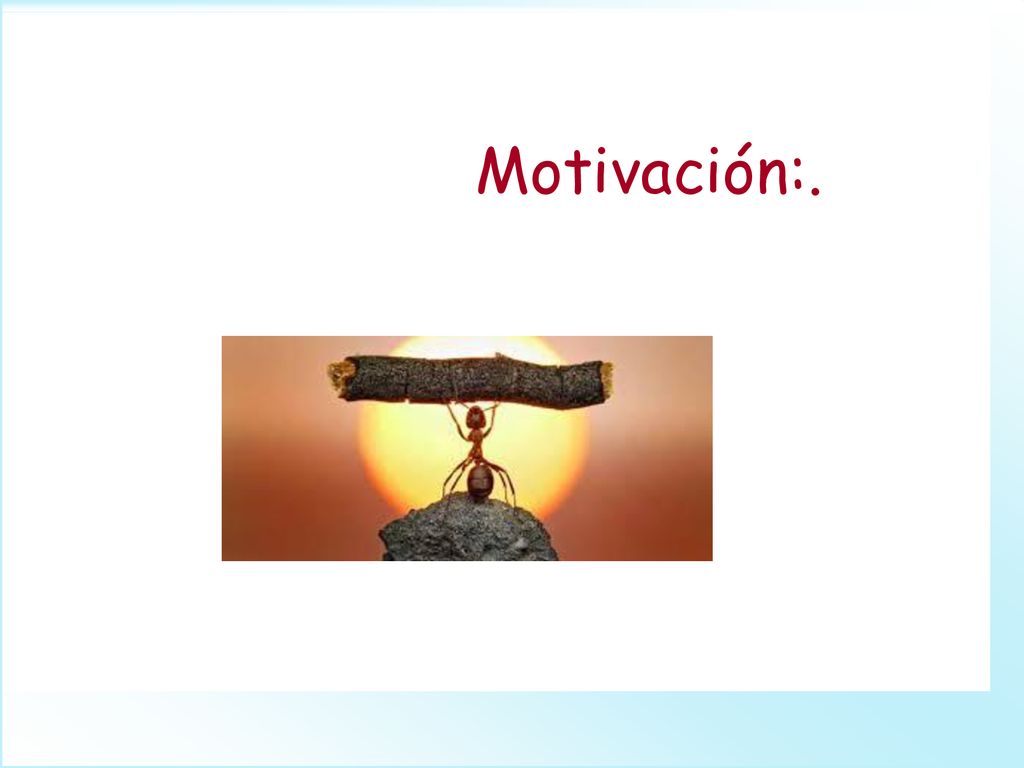 Motivación:.